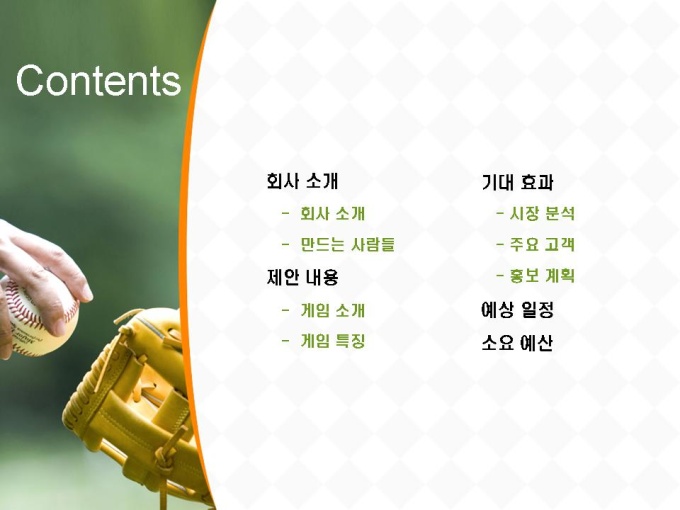 Contents

회사 소개
- 회사 소개
- 만드는 사람들
제안 내용
- 게임 소개
- 게임 특징

기대 효과
- 시장 분석
- 주요 고객
- 홍보 계획
예상 일정
소요 예산